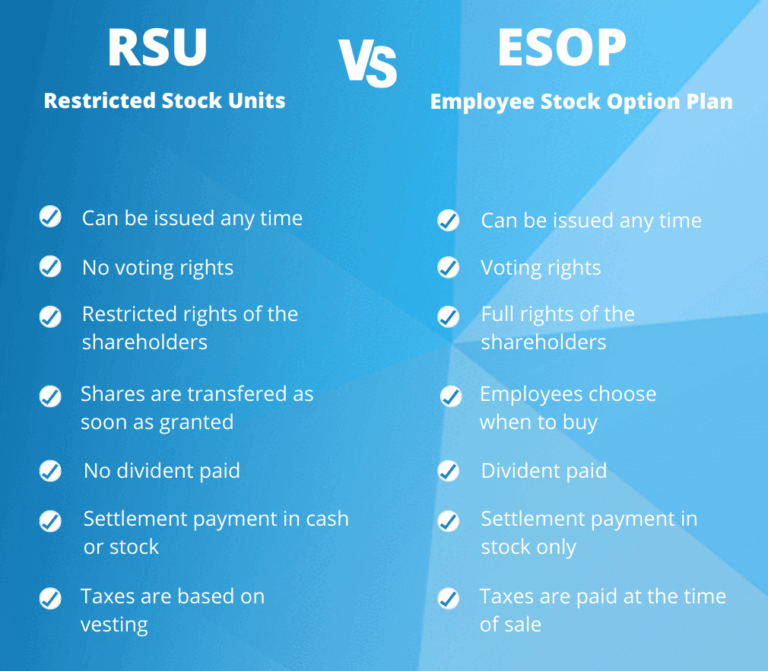 RSU

Restricted Stock Units

VS

ESOP

Employee Stock Option Plan

Can be issued any time

No voting rights

Restricted rights of the shareholders

Shares are transfered as soon as granted

No divident paid

Settlement payment in cash or stock

Taxes are based on vesting

Can be issued any time

Voting rights

Full rights of the shareholders

Employees choose when to buy

Divident paid

Settlement payment in stock only

Taxes are paid at the time of sale